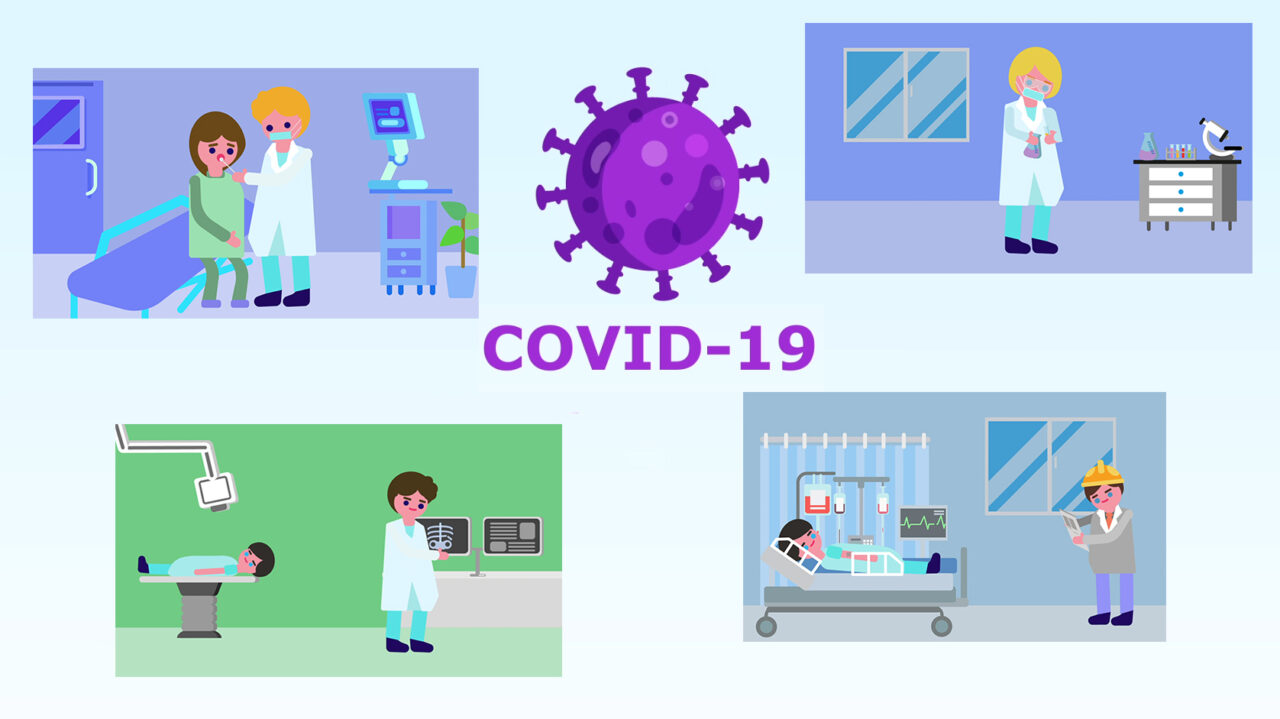 COVID-19